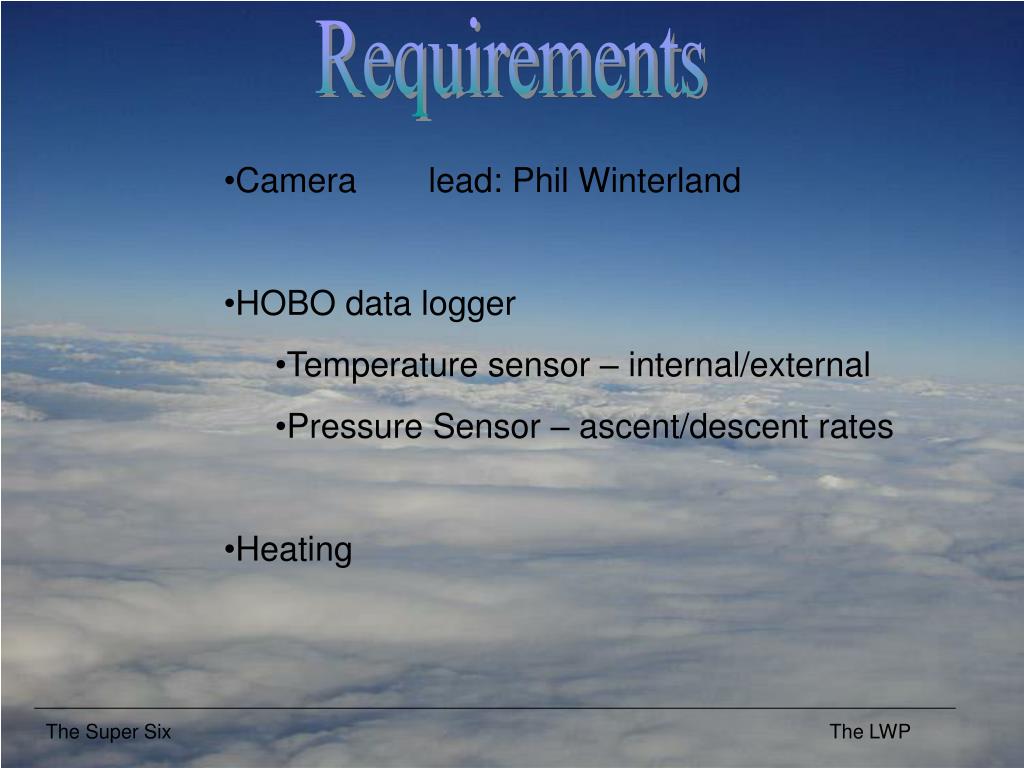 Requirements

•Camera lead: Phil Winterland

•HOBO data logger

•Temperature sensor – internal/external

•Pressure Sensor – ascent/descent rates

•Heating

The Super Six

The LWP